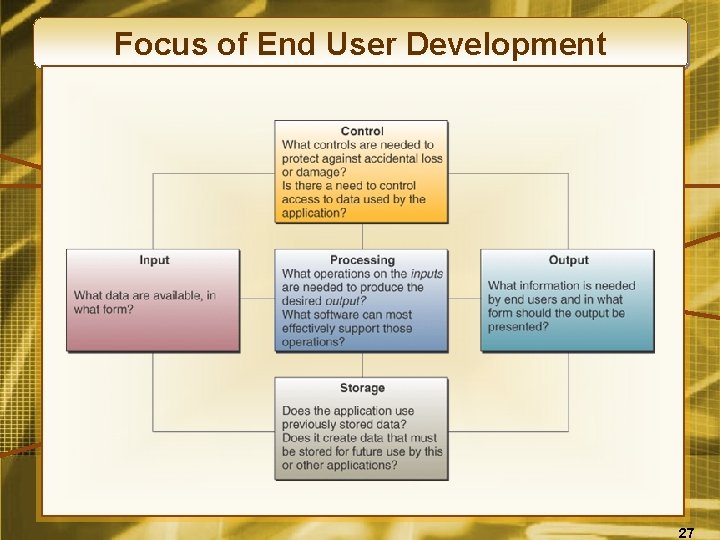 Focus of End User Development

Control
What controls are needed to protect against accidental loss or damage?
Is there a need to control access to data used by the application?

Input

What data are available, in what form?

Processing
What operations on the inputs are needed to produce the desired output?
What software can most effectively support those operations?

Output

What information is needed by end users and in what form should the output be presented?

Storage

Does the application use previously stored data?
Does it create data that must be stored for future use by this or other applications?

27